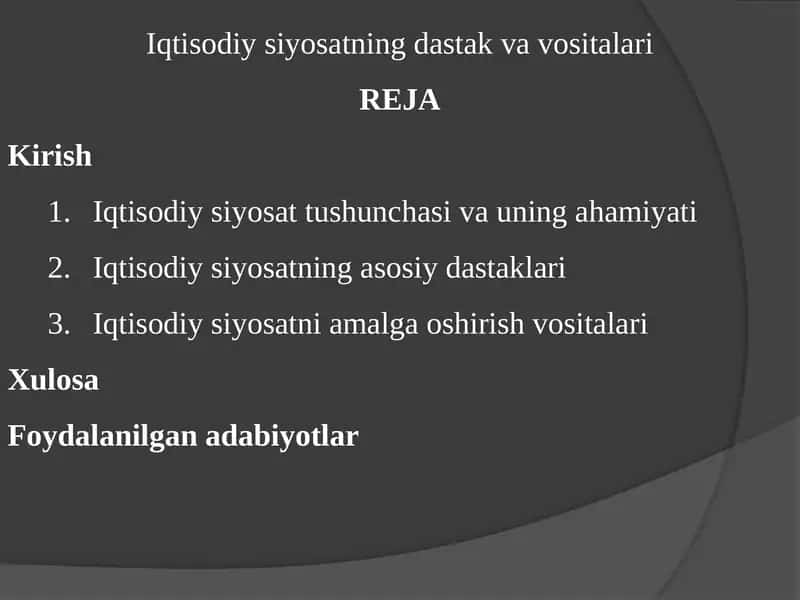 Iqtisodiy siyosatning dastak va vositalari

REJA

Kirish

1. Iqtisodiy siyosat tushunchasi va uning ahamiyati

2. Iqtisodiy siyosatning asosiy dastaklari

3. Iqtisodiy siyosatni amalga oshirish vositalari

Xulosa

Foydalanilgan adabiyotlar